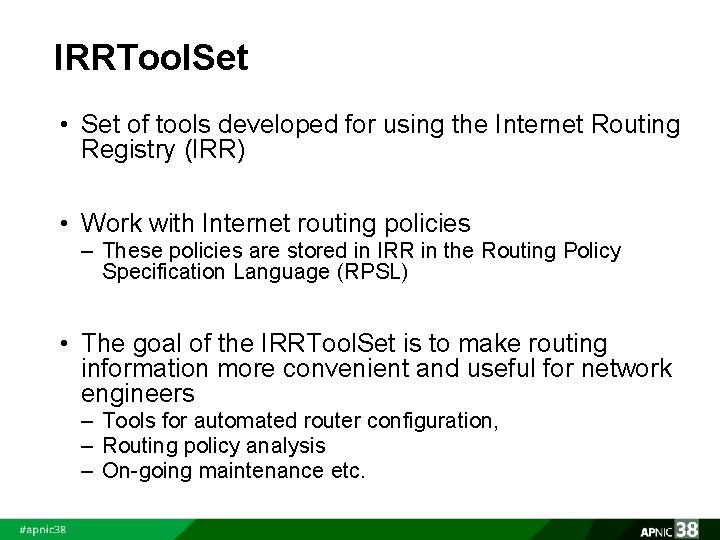 IRRToolSet

• Set of tools developed for using the Internet Routing Registry (IRR)

• Work with Internet routing policies
– These policies are stored in IRR in the Routing Policy Specification Language (RPSL)

• The goal of the IRRToolSet is to make routing information more convenient and useful for network engineers
– Tools for automated router configuration,
– Routing policy analysis
– On-going maintenance etc.

#apnic38

APNIC 38